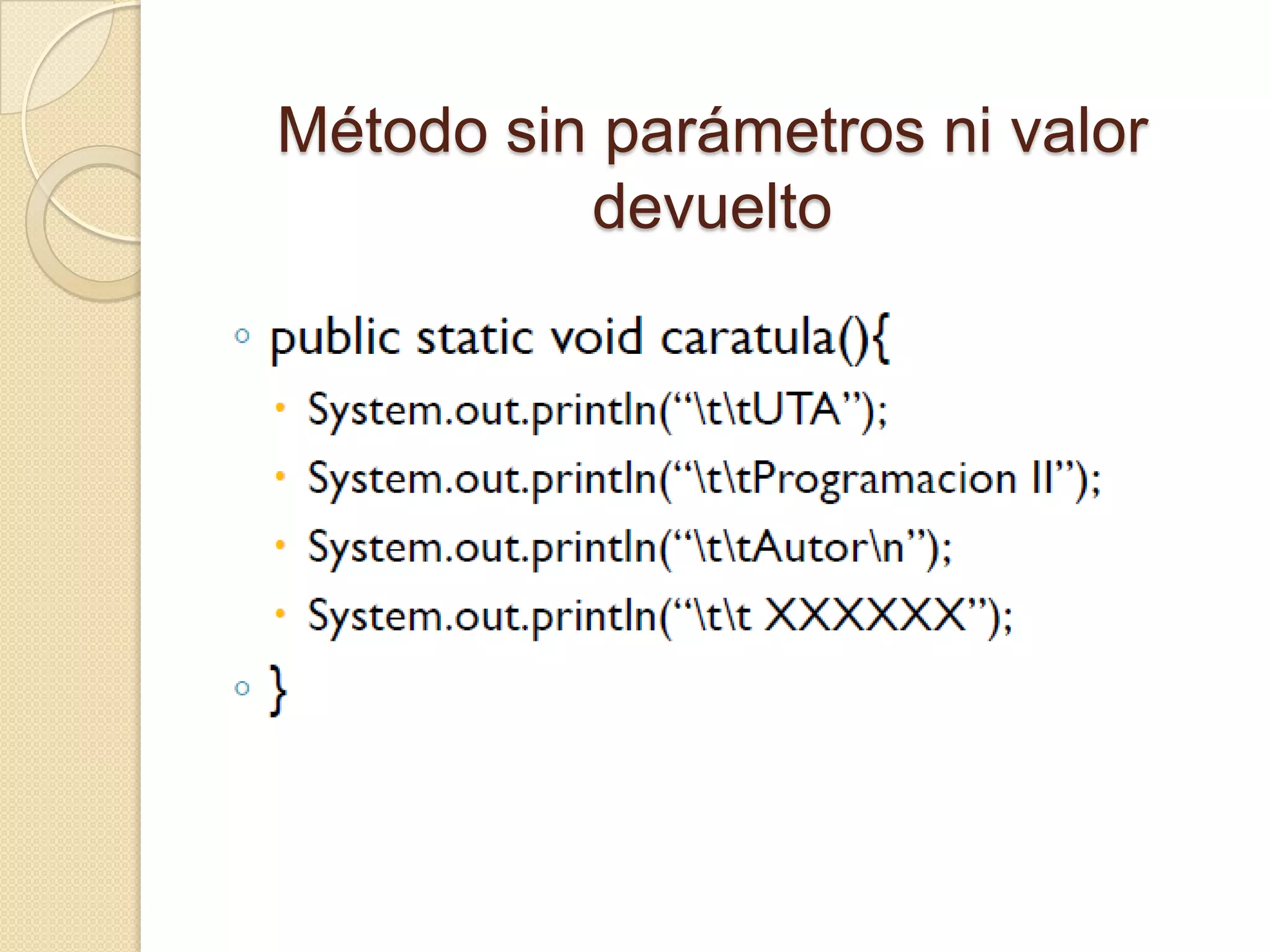 Método sin parámetros ni valor devuelto

◦ public static void caratula(){
• System.out.println(“\t\tUTA”);
• System.out.println(“\t\tProgramacion II”);
• System.out.println(“\t\tAutor\n”);
• System.out.println(“\t\t XXXXXX”);
◦ }